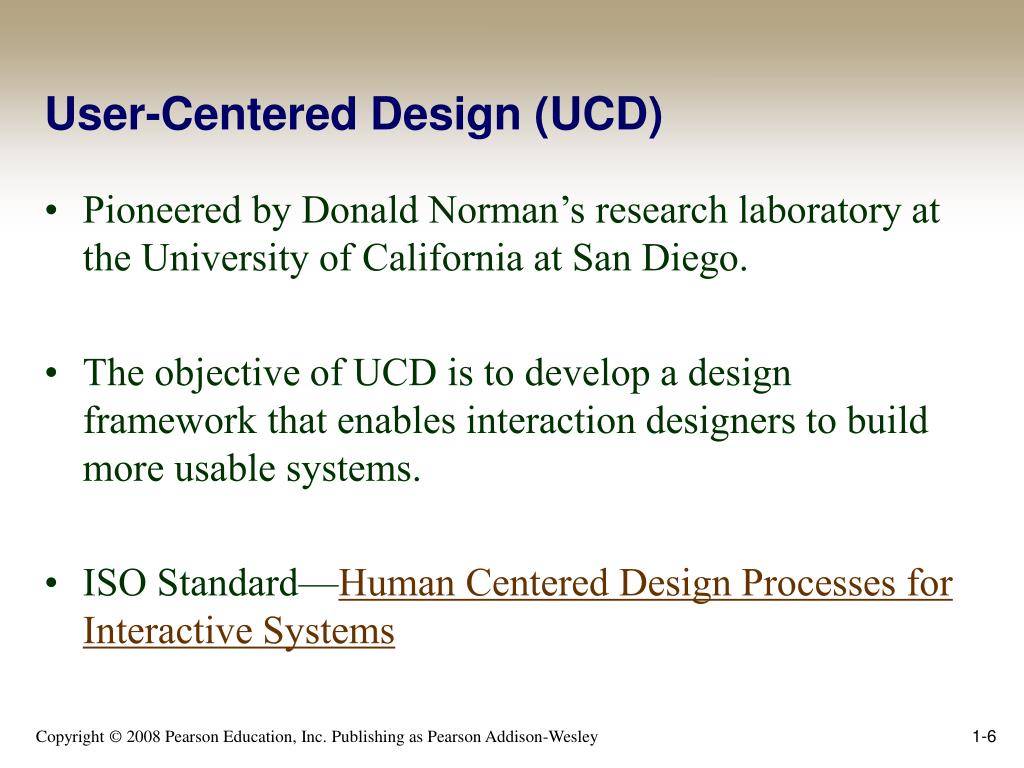 User-Centered Design (UCD)

• Pioneered by Donald Norman’s research laboratory at the University of California at San Diego.

• The objective of UCD is to develop a design framework that enables interaction designers to build more usable systems.

• ISO Standard—Human Centered Design Processes for Interactive Systems

Copyright © 2008 Pearson Education, Inc. Publishing as Pearson Addison-Wesley

1-6